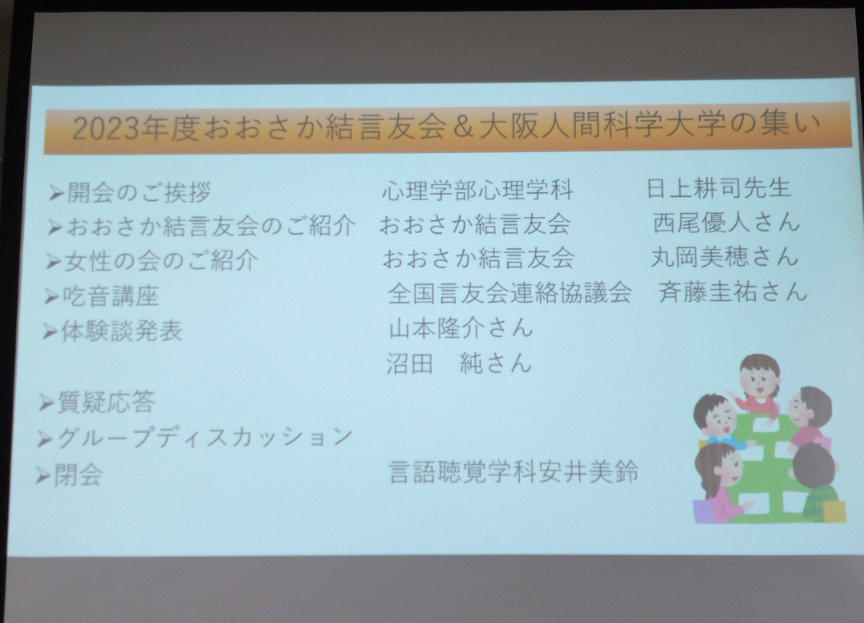 2023年度おおさか結言友会＆大阪人間科学大学の集い

➢開会のご挨拶　心理学部心理学科　日上耕司先生
➢おおさか結言友会のご紹介　おおさか結言友会　西尾優人さん
➢女性の会のご紹介　おおさか結言友会　丸岡美穂さん
➢吃音講座　全国言友会連絡協議会　斉藤圭祐さん
➢体験談発表　山本隆介さん
沼田　純さん

➢質疑応答
➢グループディスカッション
➢閉会　言語聴覚学科安井美鈴